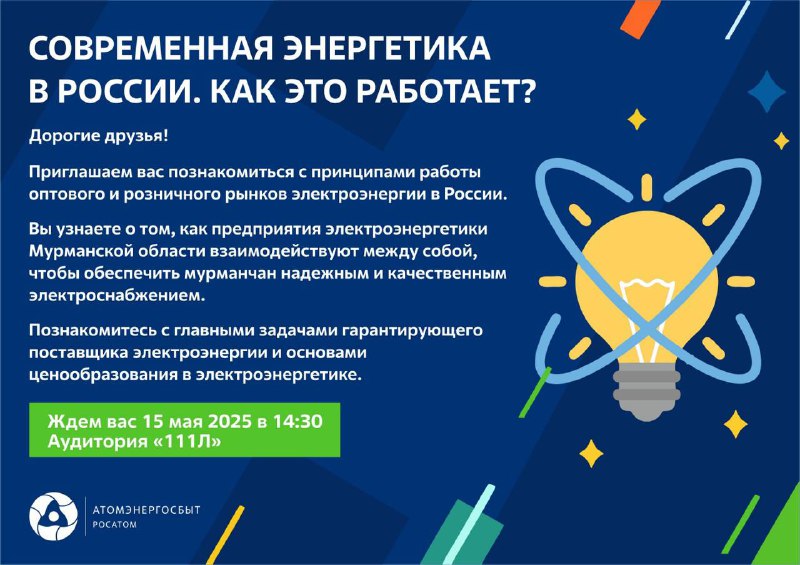 СОВРЕМЕННАЯ ЭНЕРГЕТИКА В РОССИИ. КАК ЭТО РАБОТАЕТ?

Дорогие друзья!

Приглашаем вас познакомиться с принципами работы оптового и розничного рынков электроэнергии в России.

Вы узнаете о том, как предприятия электроэнергетики Мурманской области взаимодействуют между собой, чтобы обеспечить мурманчан надежным и качественным электроснабжением.

Познакомитесь с главными задачами гарантирующего поставщика электроэнергии и основами ценообразования в электроэнергетике.

Ждем вас 15 мая 2025 в 14:30
Аудитория «111Л»

АТОМЭНЕРГОСБЫТ
РОСАТОМ